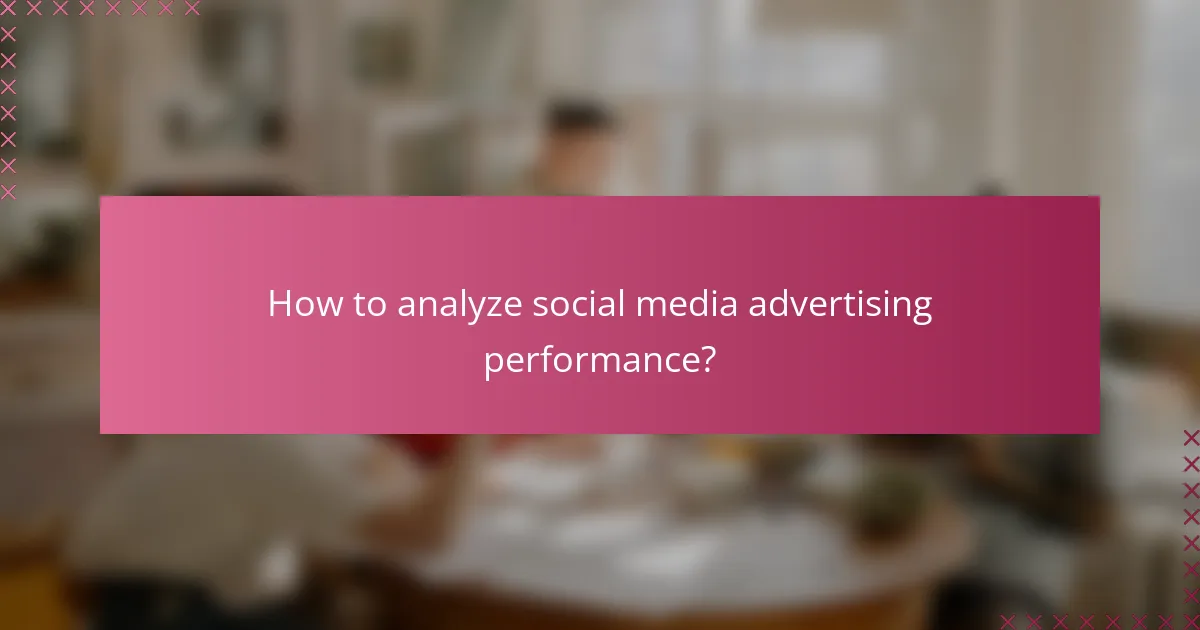 How to analyze social media advertising performance?